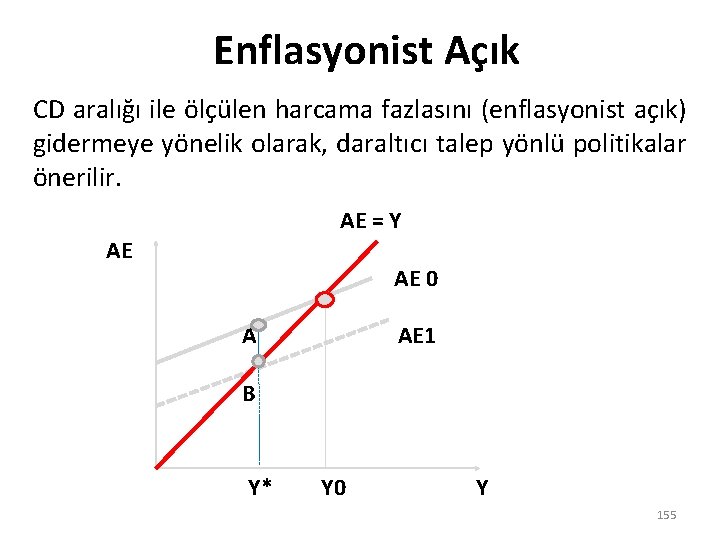 Enflasyonist Açık

CD aralığı ile ölçülen harcama fazlasını (enflasyonist açık) gidermeye yönelik olarak, daraltıcı talep yönlü politikalar önerilir.

AE = Y
AE
AE 0
A
AE1
B
Y*
Y0
Y

155